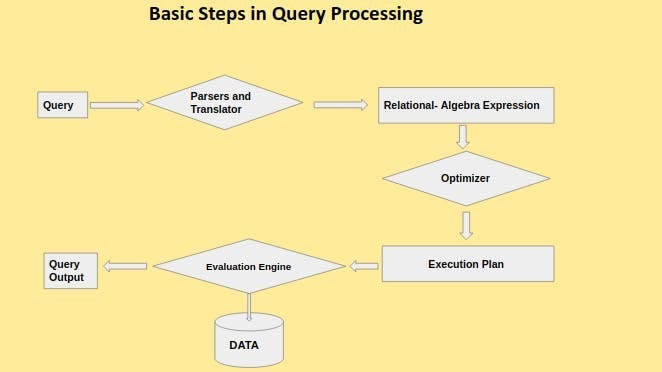 Basic Steps in Query Processing

Query

Parsers and Translator

Relational- Algebra Expression

Optimizer

Execution Plan

Evaluation Engine

Query Output

DATA